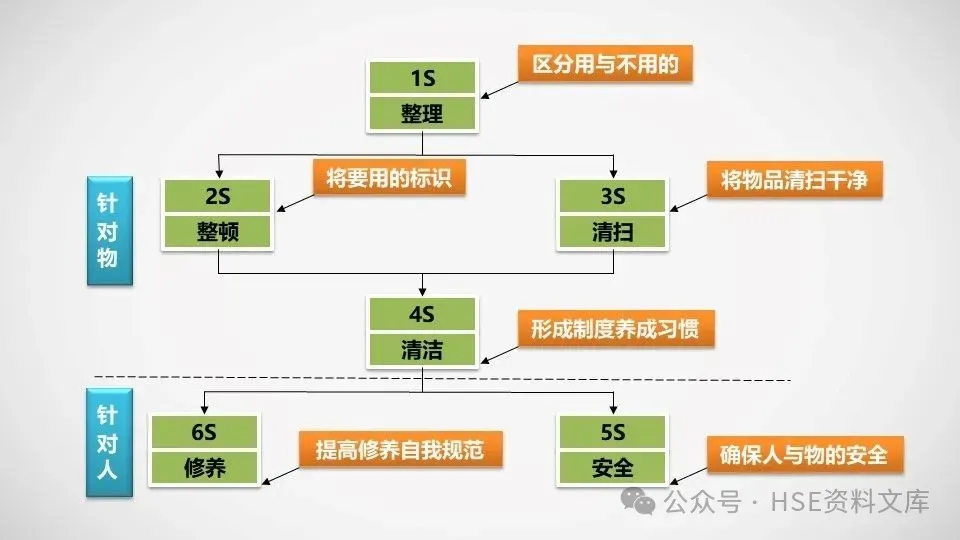 1S
整理

区分用与不用的

针对物

2S
整顿

将要用的标识

3S
清扫

将物品清扫干净

4S
清洁

形成制度养成习惯

针对人

6S
修养

提高修养自我规范

5S
安全

确保人与物的安全

公众号 · HSE资料文库